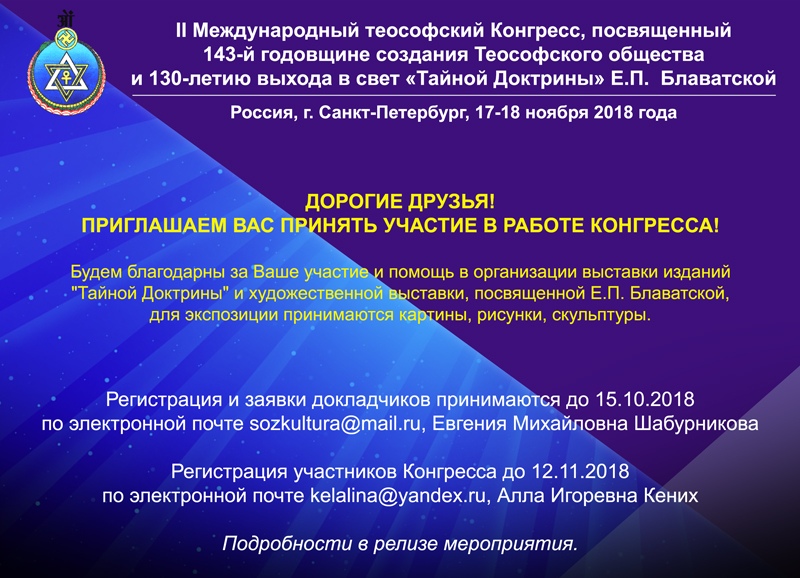 II Международный теософский Конгресс, посвященный 143-й годовщине создания Теософского общества и 130-летию выхода в свет «Тайной Доктрины» Е.П. Блаватской

Россия, г. Санкт-Петербург, 17-18 ноября 2018 года

ДОРОГИЕ ДРУЗЬЯ!
ПРИГЛАШАЕМ ВАС ПРИНЯТЬ УЧАСТИЕ В РАБОТЕ КОНГРЕССА!

Будем благодарны за Ваше участие и помощь в организации выставки изданий "Тайной Доктрины" и художественной выставки, посвященной Е.П. Блаватской, для экспозиции принимаются картины, рисунки, скульптуры.

Регистрация и заявки докладчиков принимаются до 15.10.2018 по электронной почте sozkultura@mail.ru, Евгения Михайловна Шабурникова

Регистрация участников Конгресса до 12.11.2018 по электронной почте kelalina@yandex.ru, Алла Игоревна Кених

Подробности в релизе мероприятия.